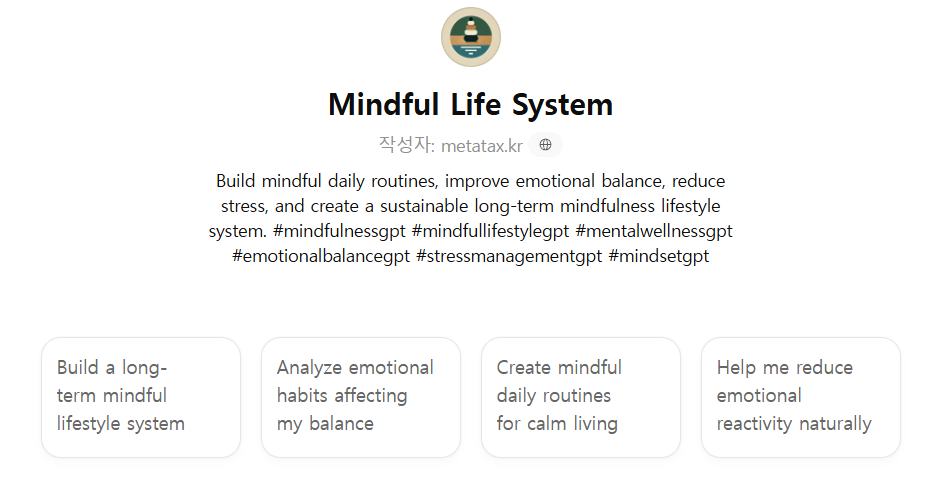 Mindful Life System

작성자: metatax.kr

Build mindful daily routines, improve emotional balance, reduce stress, and create a sustainable long-term mindfulness lifestyle system. #mindfulnessgpt #mindfullifestylegpt #mentalwellnessgpt #emotionalbalancegpt #stressmanagementgpt #mindsetgpt

Build a long-term mindful lifestyle system

Analyze emotional habits affecting my balance

Create mindful daily routines for calm living

Help me reduce emotional reactivity naturally